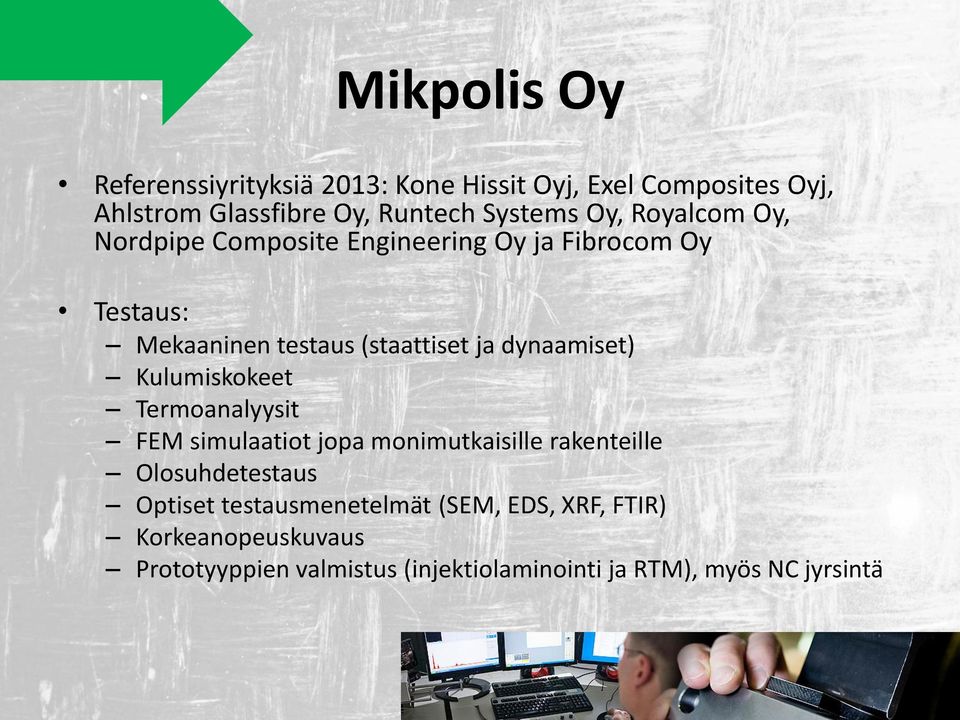 Mikpolis Oy

• Referenssiyrityksiä 2013: Kone Hissit Oyj, Exel Composites Oyj, Ahlstrom Glassfibre Oy, Runtech Systems Oy, Royalcom Oy, Nordpipe Composite Engineering Oy ja Fibrocom Oy

• Testaus:
– Mekaaninen testaus (staattiset ja dynaamiset)
– Kulumiskokeet
– Termoanalyysit
– FEM simulaatiot jopa monimutkaisille rakenteille
– Olosuhdetestaus
– Optiset testausmenetelmät (SEM, EDS, XRF, FTIR)
– Korkeanopeuskuvaus
– Prototyyppien valmistus (injektiolaminointi ja RTM), myös NC jyrsintä